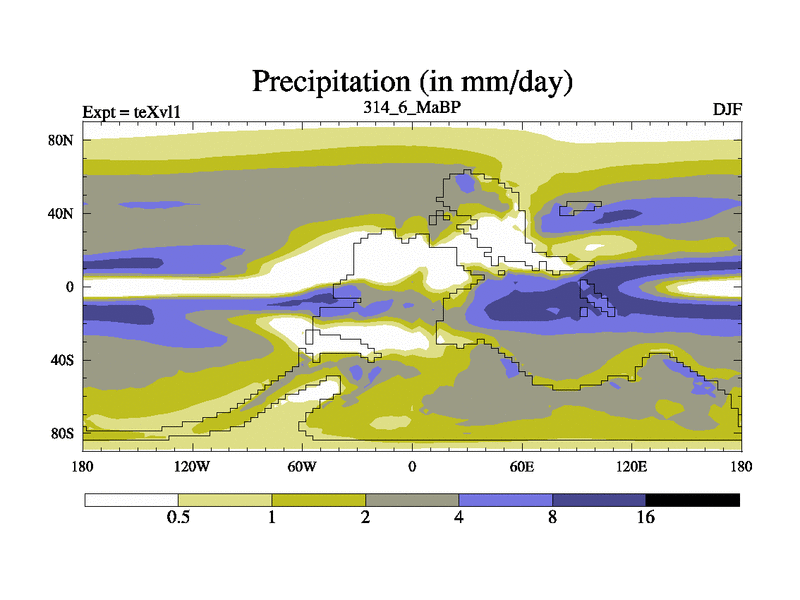 Precipitation (in mm/day)

Expt = teXvl1

314_6_MaBP

DJF

80N

40N

0

40S

80S

180

120W

60W

0

60E

120E

180

0.5

1

2

4

8

16